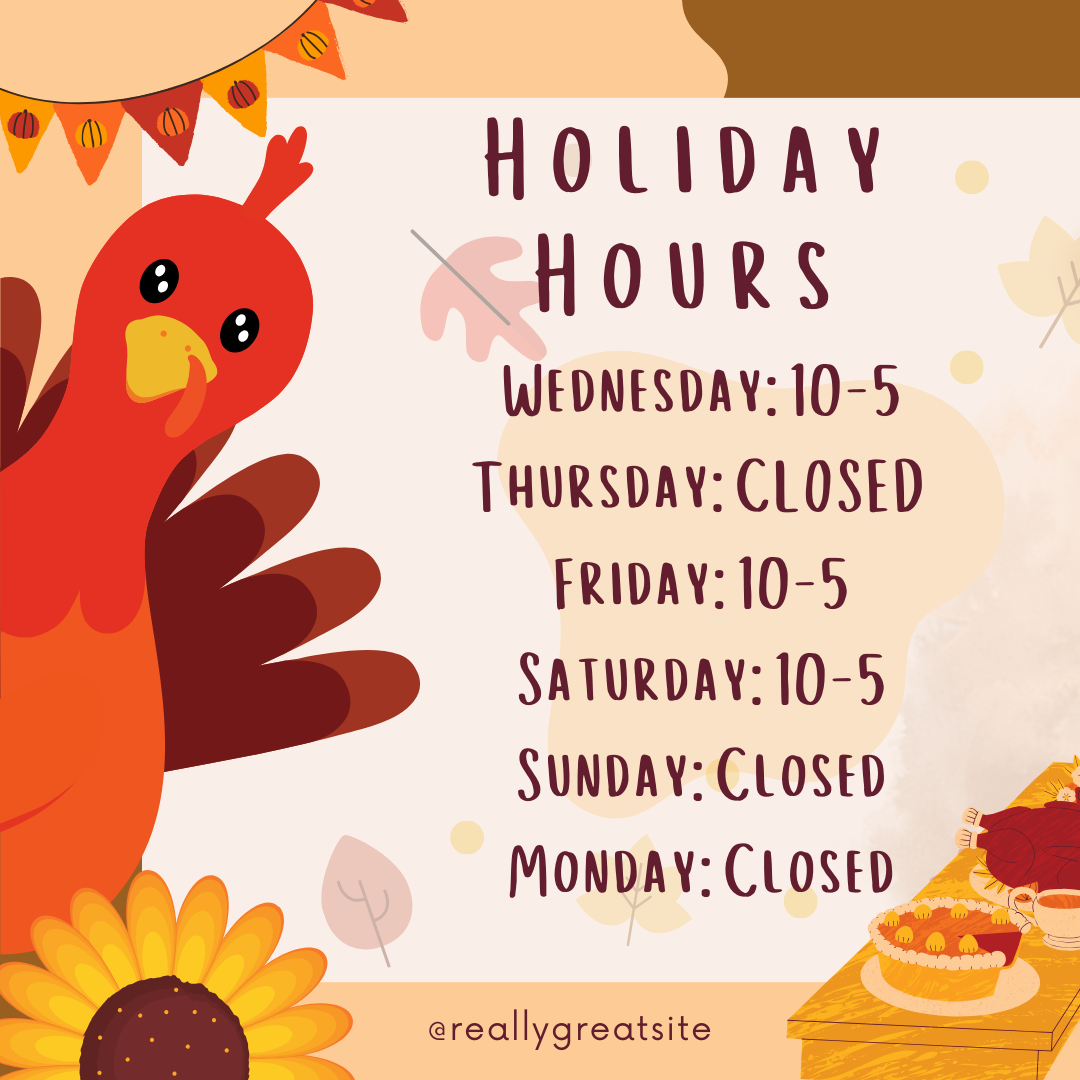 HOLIDAY HOURS

Wednesday: 10-5
Thursday: CLOSED
Friday: 10-5
Saturday: 10-5
Sunday: Closed
Monday: Closed

@reallygreatsite